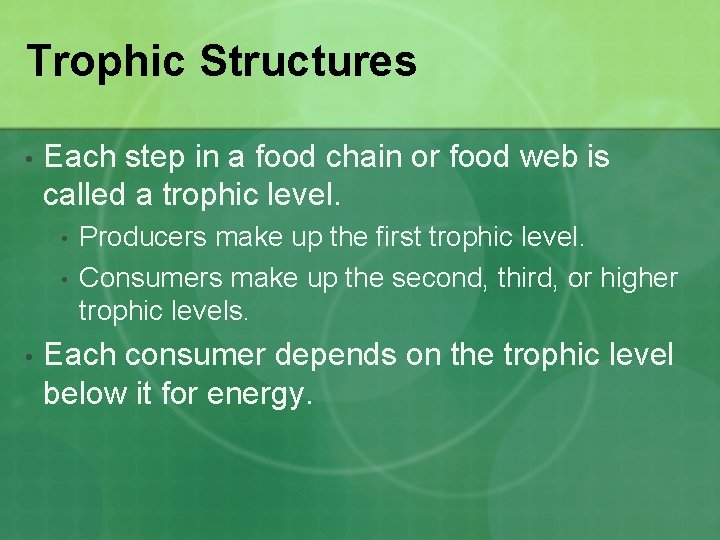 Trophic Structures

• Each step in a food chain or food web is called a trophic level.
  • Producers make up the first trophic level.
  • Consumers make up the second, third, or higher trophic levels.
• Each consumer depends on the trophic level below it for energy.